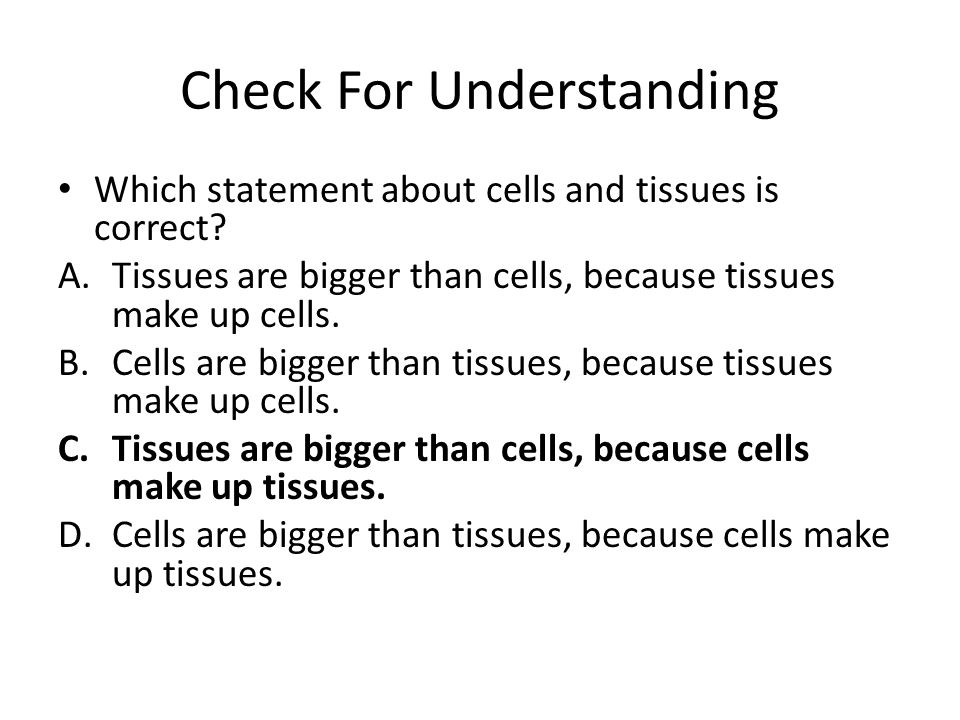 Check For Understanding

• Which statement about cells and tissues is correct?

A. Tissues are bigger than cells, because tissues make up cells.

B. Cells are bigger than tissues, because tissues make up cells.

C. Tissues are bigger than cells, because cells make up tissues.

D. Cells are bigger than tissues, because cells make up tissues.